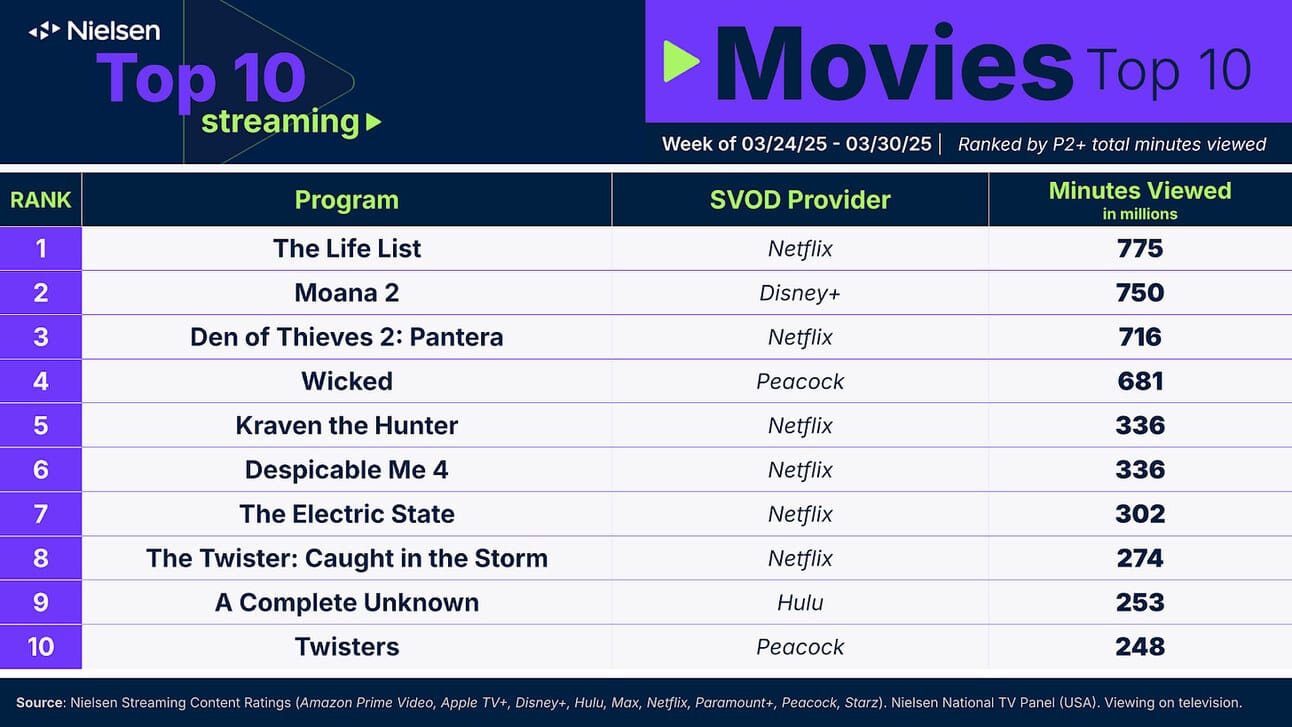 Nielsen
Top 10
streaming

Movies Top 10

Week of 03/24/25 - 03/30/25 | Ranked by P2+ total minutes viewed

| RANK | Program | SVOD Provider | Minutes Viewed in millions |
|---|---|---|---|
| 1 | The Life List | Netflix | 775 |
| 2 | Moana 2 | Disney+ | 750 |
| 3 | Den of Thieves 2: Pantera | Netflix | 716 |
| 4 | Wicked | Peacock | 681 |
| 5 | Kraven the Hunter | Netflix | 336 |
| 6 | Despicable Me 4 | Netflix | 336 |
| 7 | The Electric State | Netflix | 302 |
| 8 | The Twister: Caught in the Storm | Netflix | 274 |
| 9 | A Complete Unknown | Hulu | 253 |
| 10 | Twisters | Peacock | 248 |

Source: Nielsen Streaming Content Ratings (Amazon Prime Video, Apple TV+, Disney+, Hulu, Max, Netflix, Paramount+, Peacock, Starz). Nielsen National TV Panel (USA). Viewing on television.